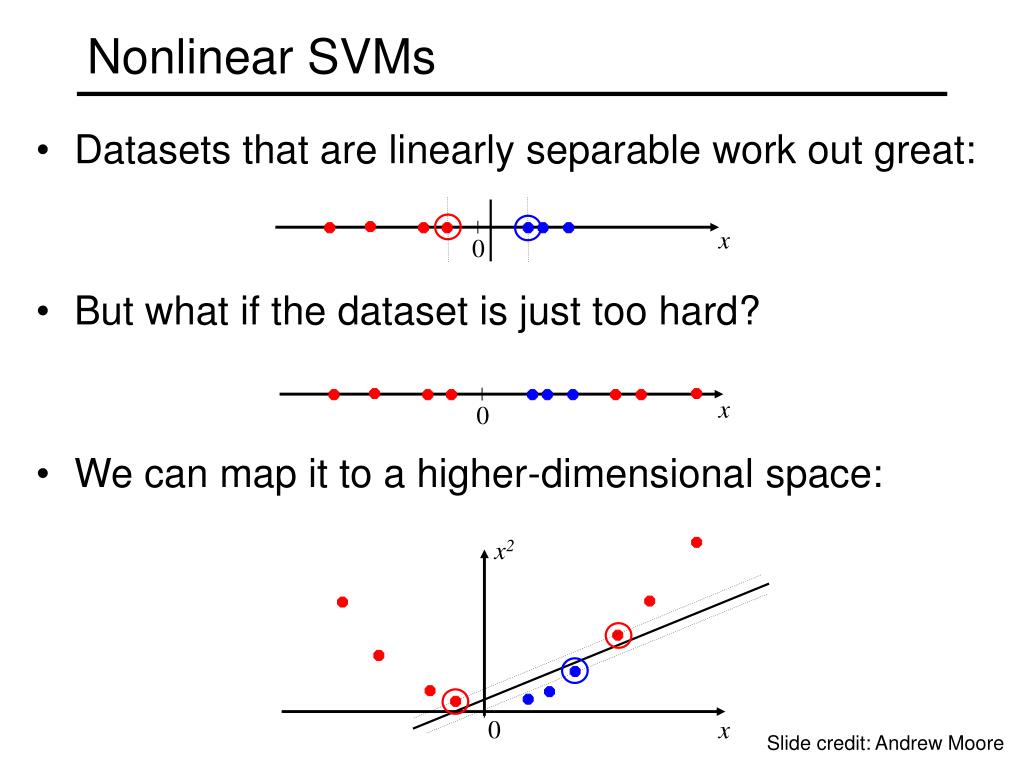 Nonlinear SVMs

• Datasets that are linearly separable work out great:

0

$x$

• But what if the dataset is just too hard?

0

$x$

• We can map it to a higher-dimensional space:

$x^2$

0

$x$

Slide credit: Andrew Moore